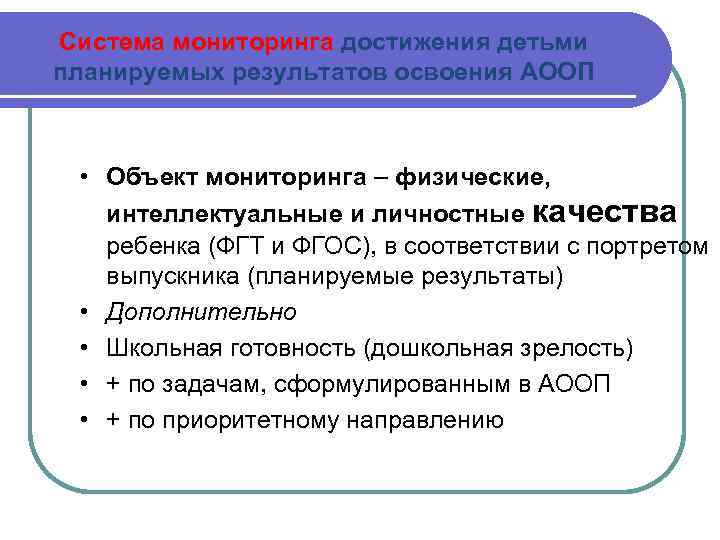 Система мониторинга достижения детьми планируемых результатов освоения АООП

• Объект мониторинга – физические, интеллектуальные и личностные качества ребенка (ФГТ и ФГОС), в соответствии с портретом выпускника (планируемые результаты)
• Дополнительно
• Школьная готовность (дошкольная зрелость)
• + по задачам, сформулированным в АООП
• + по приоритетному направлению